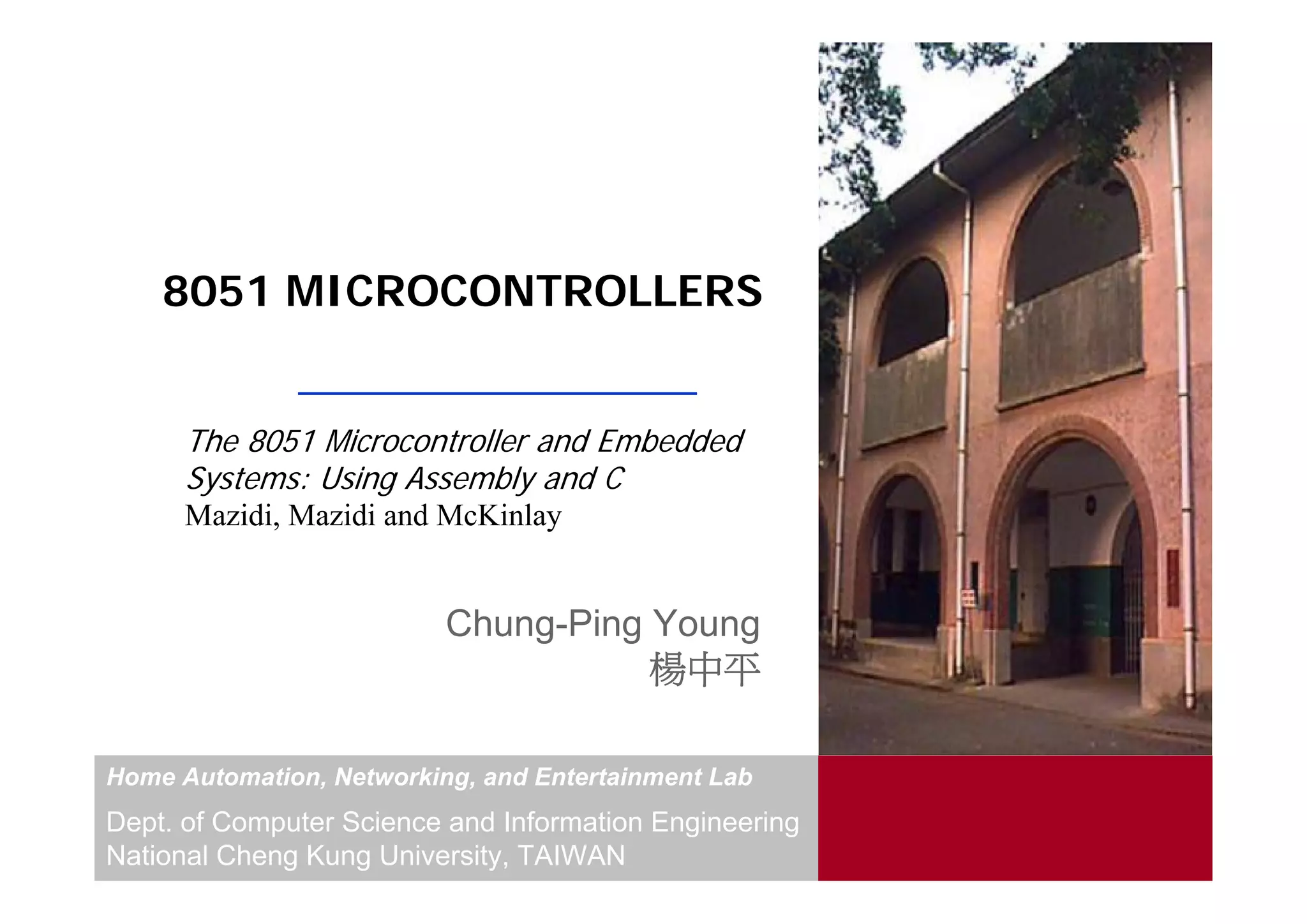 8051 MICROCONTROLLERS

The 8051 Microcontroller and Embedded Systems: Using Assembly and C
Mazidi, Mazidi and McKinlay

Chung-Ping Young
楊中平

Home Automation, Networking, and Entertainment Lab

Dept. of Computer Science and Information Engineering
National Cheng Kung University, TAIWAN